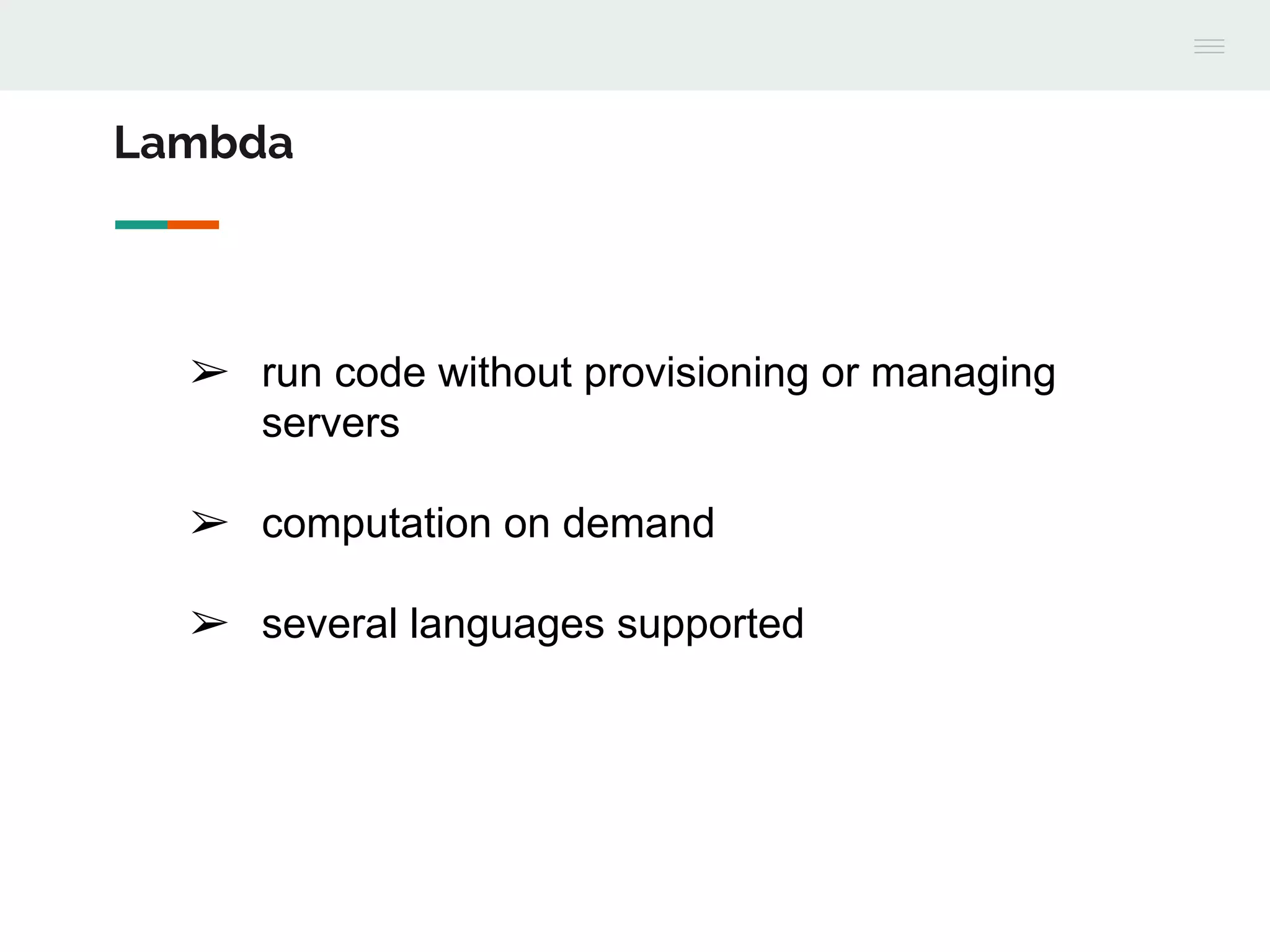 Lambda

➢ run code without provisioning or managing servers

➢ computation on demand

➢ several languages supported